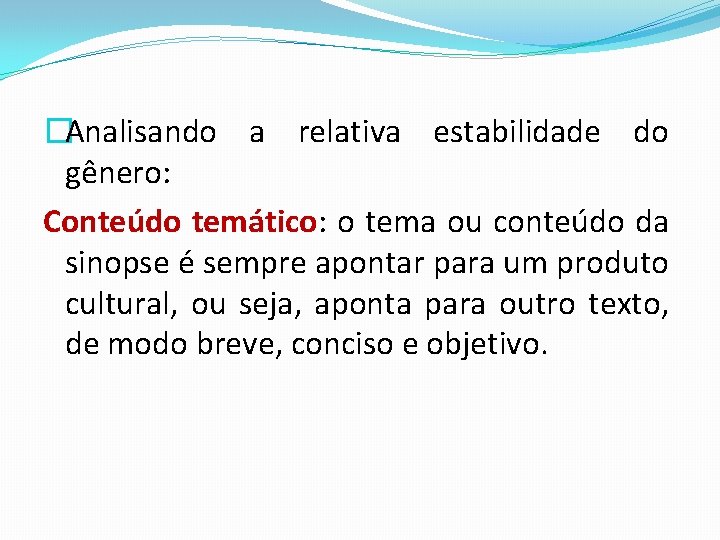 Analisando a relativa estabilidade do gênero:

Conteúdo temático: o tema ou conteúdo da sinopse é sempre apontar para um produto cultural, ou seja, aponta para outro texto, de modo breve, conciso e objetivo.